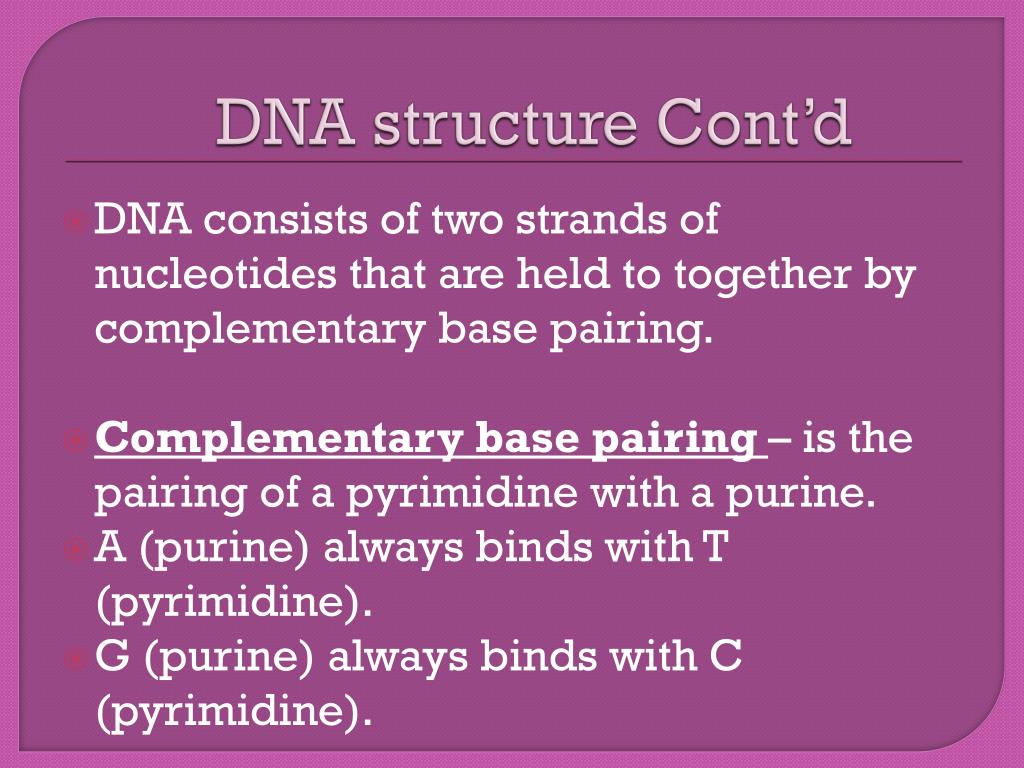 DNA structure Cont’d

DNA consists of two strands of nucleotides that are held to together by complementary base pairing.

Complementary base pairing – is the pairing of a pyrimidine with a purine.

A (purine) always binds with T (pyrimidine).

G (purine) always binds with C (pyrimidine).